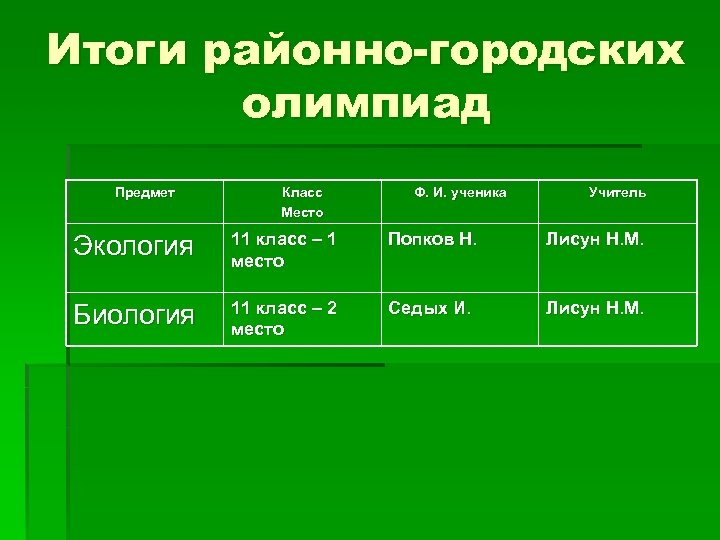 Итоги районно-городских олимпиад

| Предмет | Класс Место | Ф. И. ученика | Учитель |
|---|---|---|---|
| Экология | 11 класс – 1 место | Попков Н. | Лисун Н.М. |
| Биология | 11 класс – 2 место | Седых И. | Лисун Н.М. |